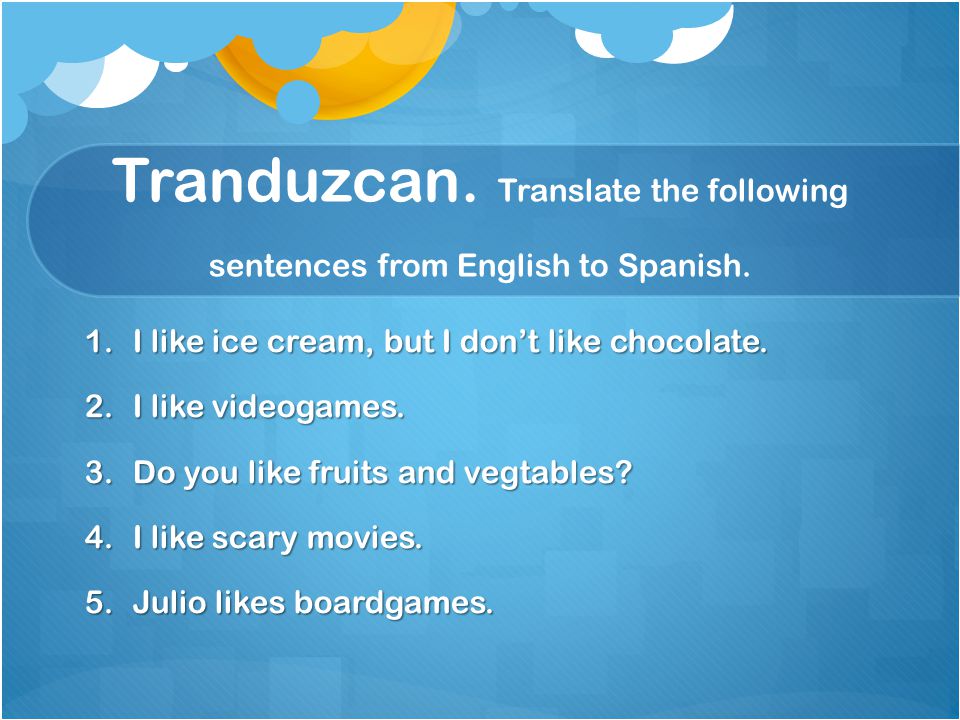 Tranduzcan. Translate the following sentences from English to Spanish.

1. I like ice cream, but I don't like chocolate.
2. I like videogames.
3. Do you like fruits and vegtables?
4. I like scary movies.
5. Julio likes boardgames.